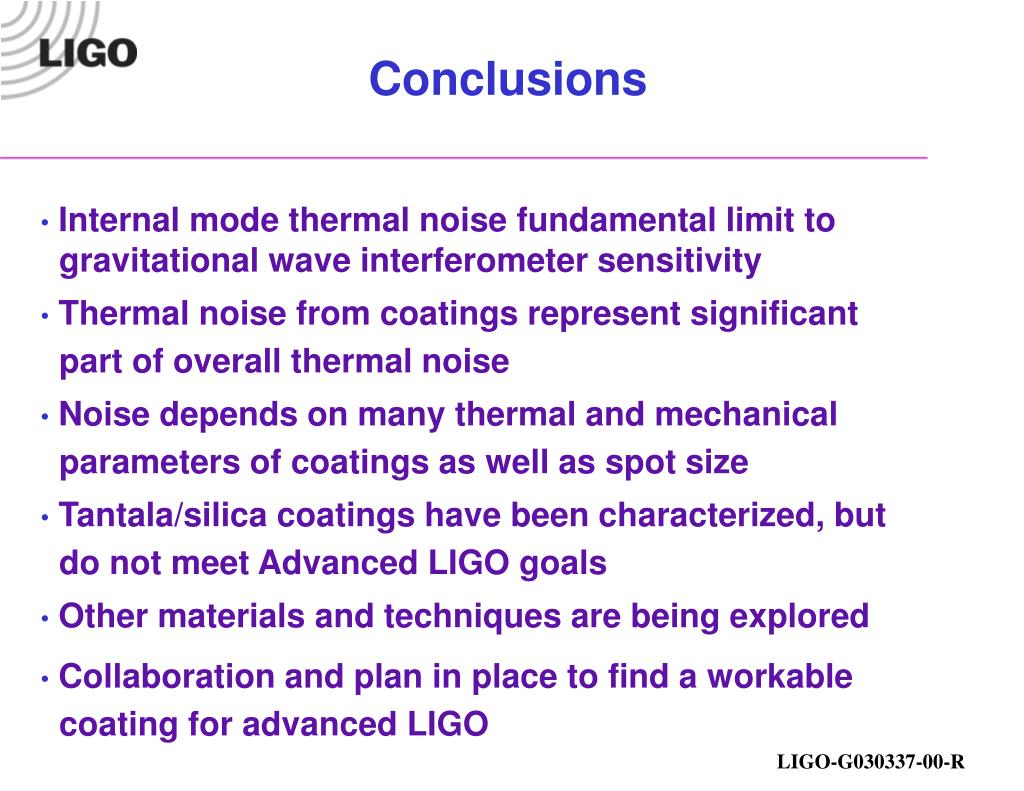 LIGO

Conclusions

• Internal mode thermal noise fundamental limit to gravitational wave interferometer sensitivity

• Thermal noise from coatings represent significant part of overall thermal noise

• Noise depends on many thermal and mechanical parameters of coatings as well as spot size

• Tantala/silica coatings have been characterized, but do not meet Advanced LIGO goals

• Other materials and techniques are being explored

• Collaboration and plan in place to find a workable coating for advanced LIGO

LIGO-G030337-00-R